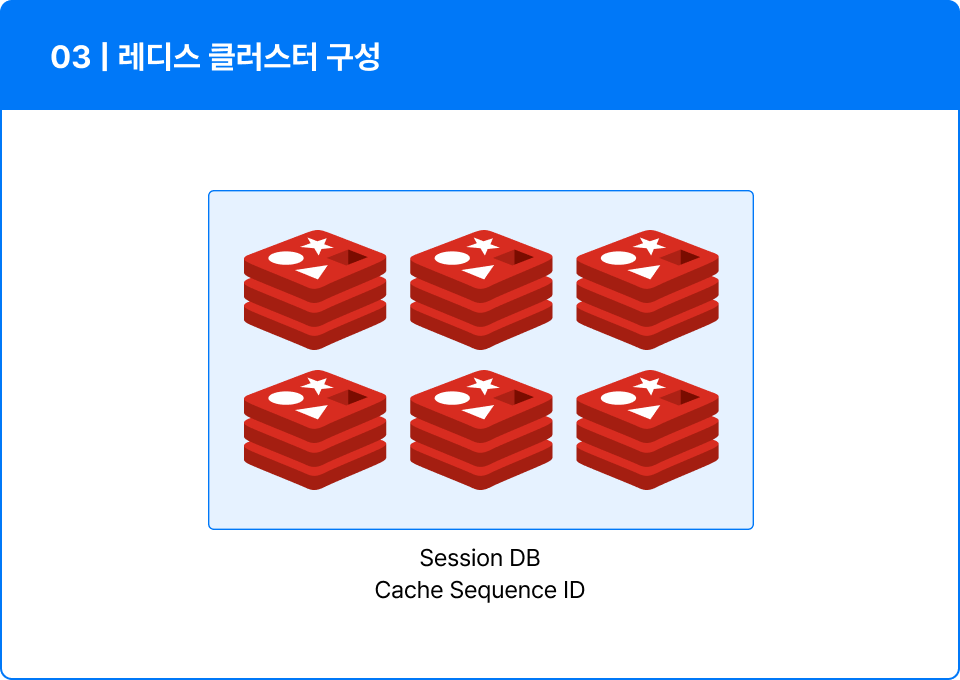 03 | 레디스 클러스터 구성

Session DB
Cache Sequence ID